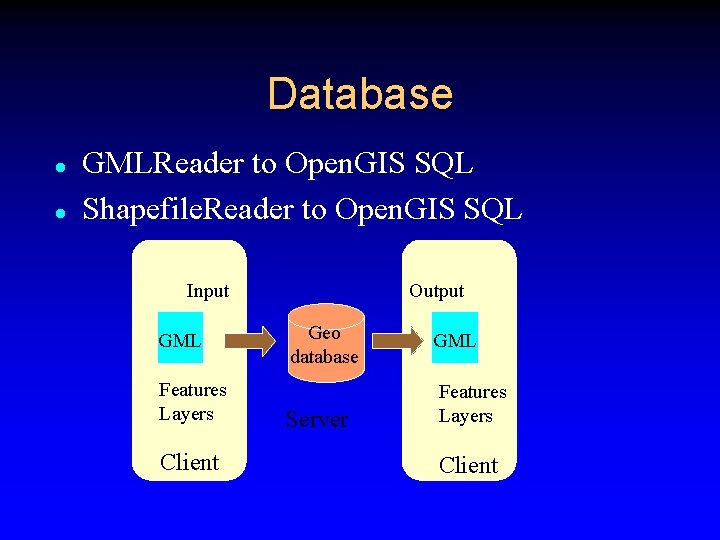 Database

- GMLReader to OpenGIS SQL
- ShapefileReader to OpenGIS SQL

Input

GML

Features
Layers

Client

Geo
database

Server

Output

GML

Features
Layers

Client